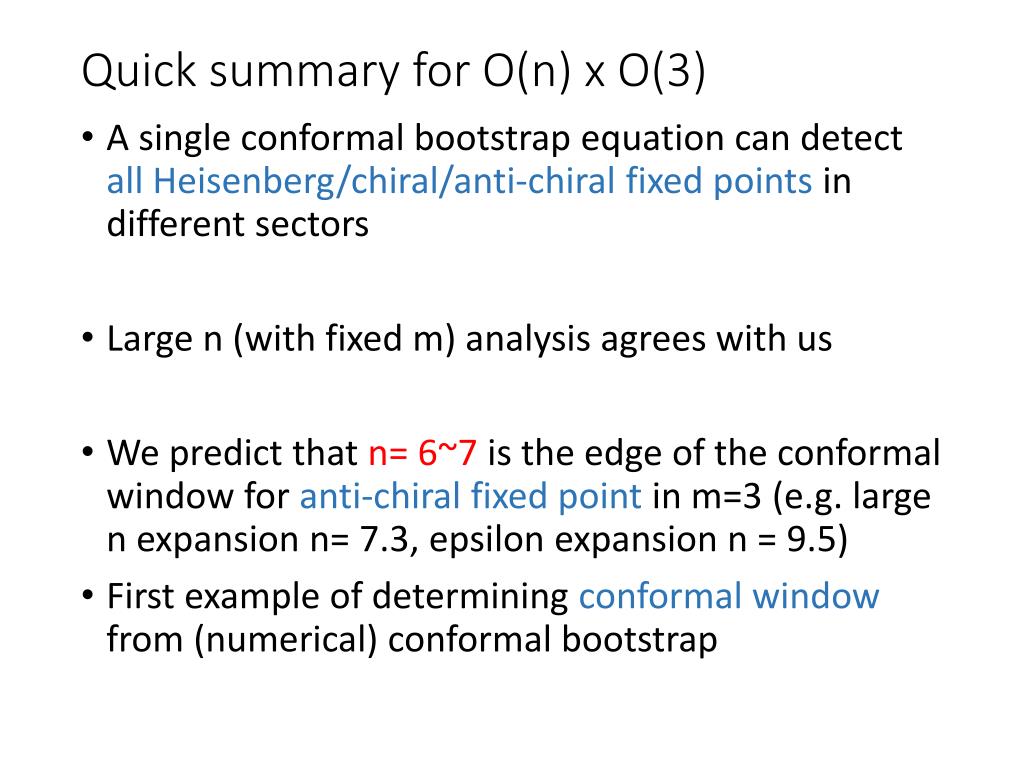 Quick summary for O(n) x O(3)

• A single conformal bootstrap equation can detect all Heisenberg/chiral/anti-chiral fixed points in different sectors

• Large n (with fixed m) analysis agrees with us

• We predict that n= 6~7 is the edge of the conformal window for anti-chiral fixed point in m=3 (e.g. large n expansion n= 7.3, epsilon expansion n = 9.5)

• First example of determining conformal window from (numerical) conformal bootstrap